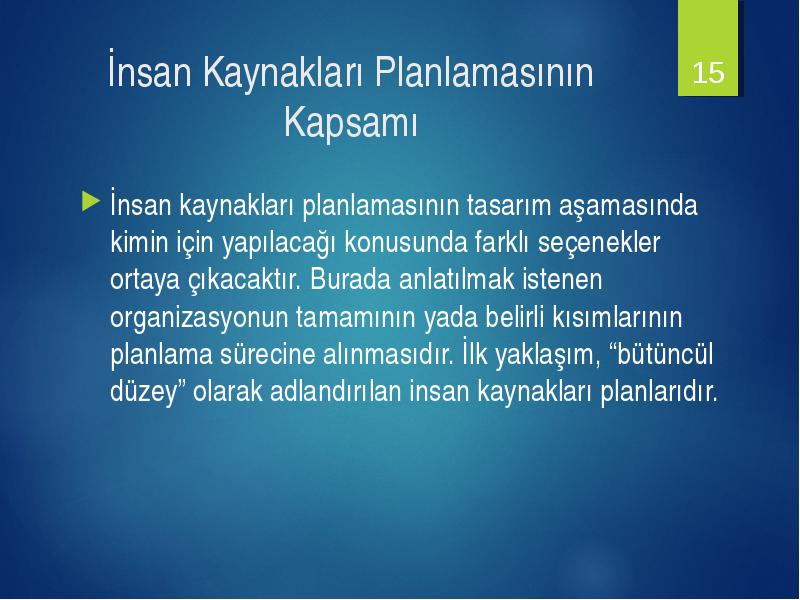 İnsan Kaynakları Planlamasının Kapsamı

15

İnsan kaynakları planlamasının tasarım aşamasında kimin için yapılacağı konusunda farklı seçenekler ortaya çıkacaktır. Burada anlatılmak istenen organizasyonun tamamının yada belirli kısımlarının planlama sürecine alınmasıdır. İlk yaklaşım, “bütüncül düzey” olarak adlandırılan insan kaynakları planlarıdır.